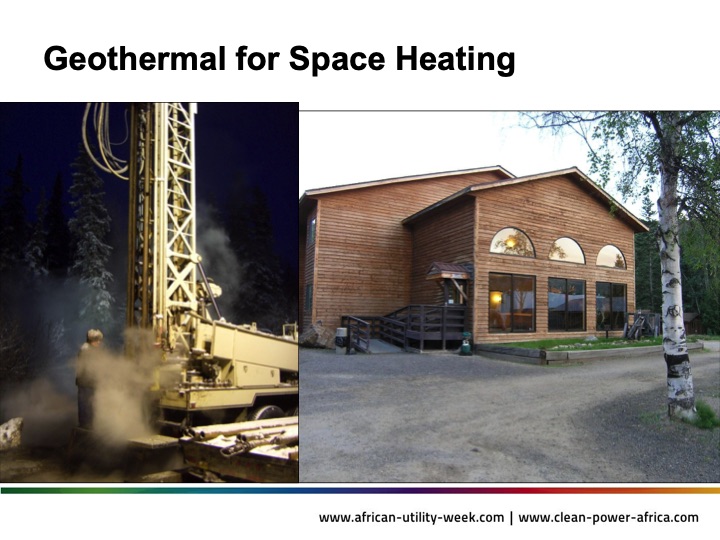 Geothermal for Space Heating

www.african-utility-week.com | www.clean-power-africa.com